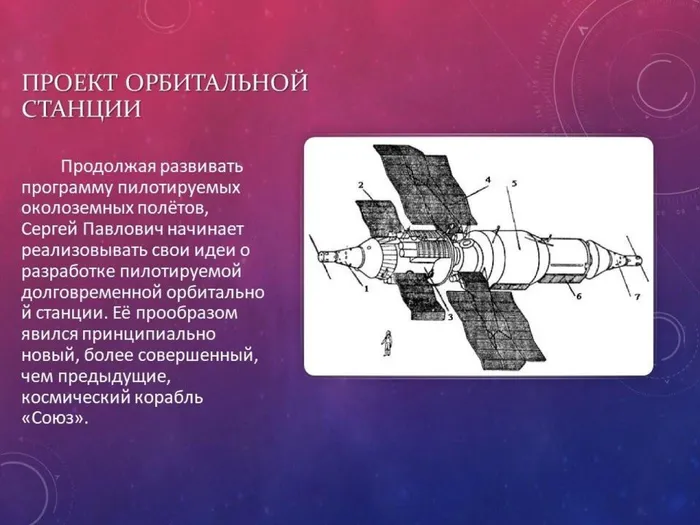 ПРОЕКТ ОРБИТАЛЬНОЙ СТАНЦИИ

Продолжая развивать программу пилотируемых околоземных полётов, Сергей Павлович начинает реализовывать свои идеи о разработке пилотируемой долговременной орбитально й станции. Её прообразом явился принципиально новый, более совершенный, чем предыдущие, космический корабль «Союз».

2
4
5
1
3
6
7